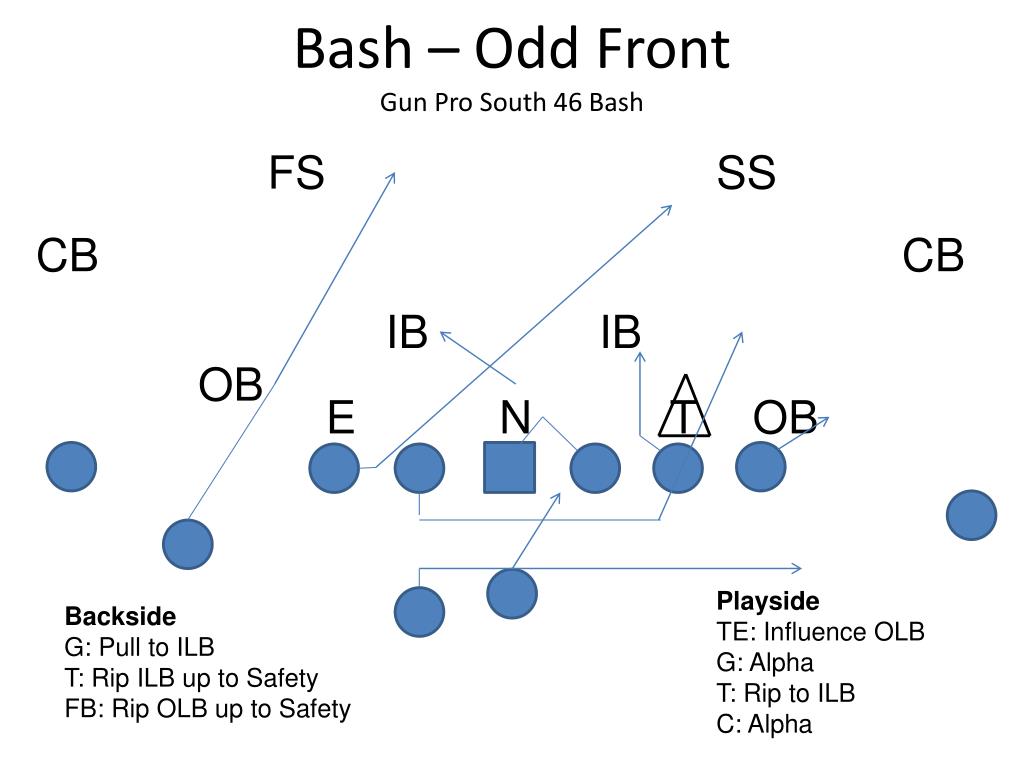 Bash – Odd Front
Gun Pro South 46 Bash

FS

SS

CB

CB

IB

IB

OB

E

N

T

OB

Backside
G: Pull to ILB
T: Rip ILB up to Safety
FB: Rip OLB up to Safety

Playside
TE: Influence OLB
G: Alpha
T: Rip to ILB
C: Alpha